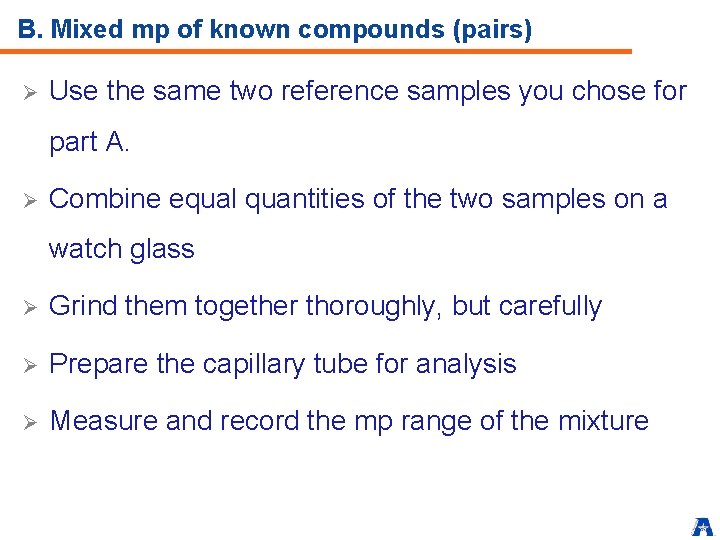 B. Mixed mp of known compounds (pairs)

➢ Use the same two reference samples you chose for part A.

➢ Combine equal quantities of the two samples on a watch glass

➢ Grind them together thoroughly, but carefully

➢ Prepare the capillary tube for analysis

➢ Measure and record the mp range of the mixture